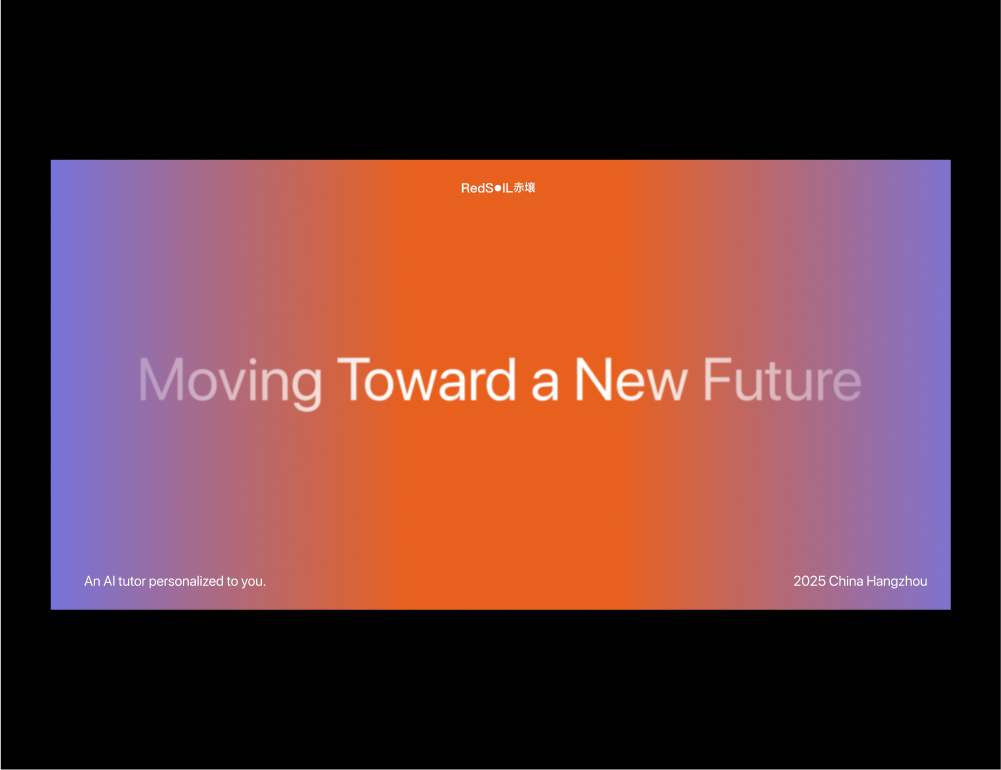 RedS●IL赤壤

Moving Toward a New Future

An AI tutor personalized to you.

2025 China Hangzhou